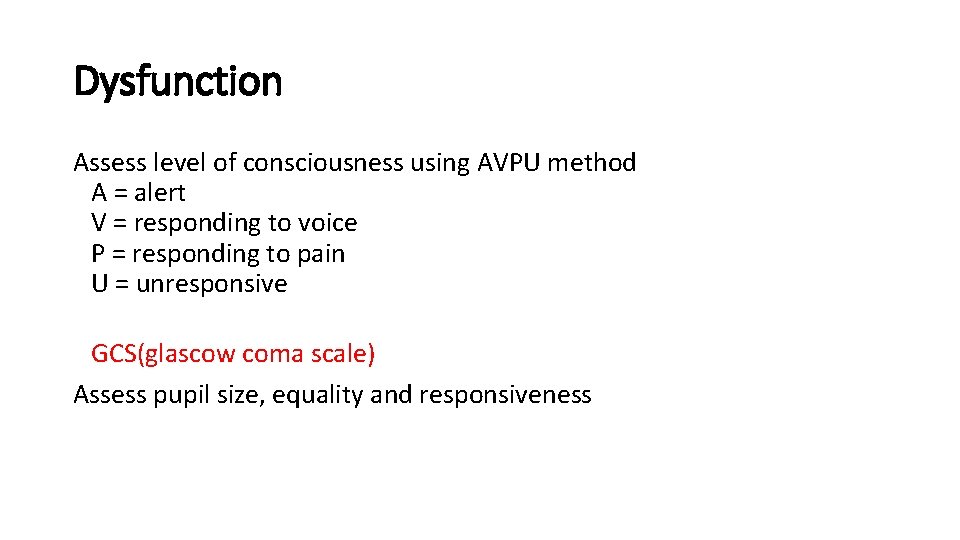 Dysfunction

Assess level of consciousness using AVPU method
A = alert
V = responding to voice
P = responding to pain
U = unresponsive

GCS(glascow coma scale)

Assess pupil size, equality and responsiveness